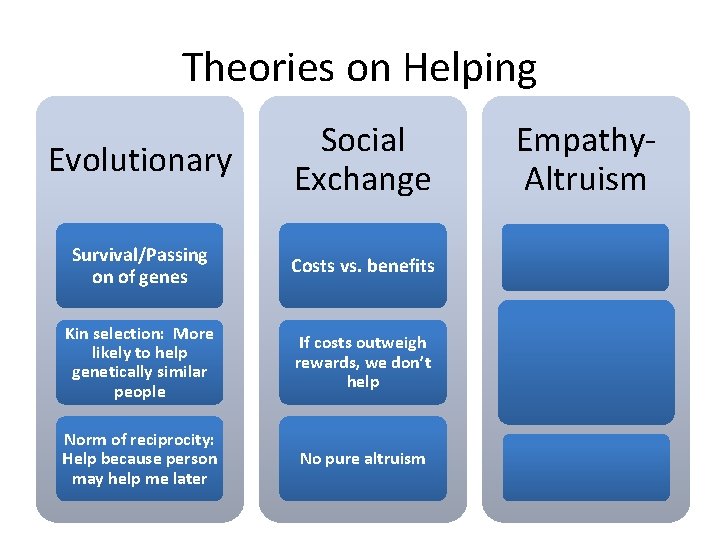 Theories on Helping

Evolutionary

Survival/Passing on of genes

Kin selection: More likely to help genetically similar people

Norm of reciprocity: Help because person may help me later

Social Exchange

Costs vs. benefits

If costs outweigh rewards, we don't help

No pure altruism

Empathy-Altruism